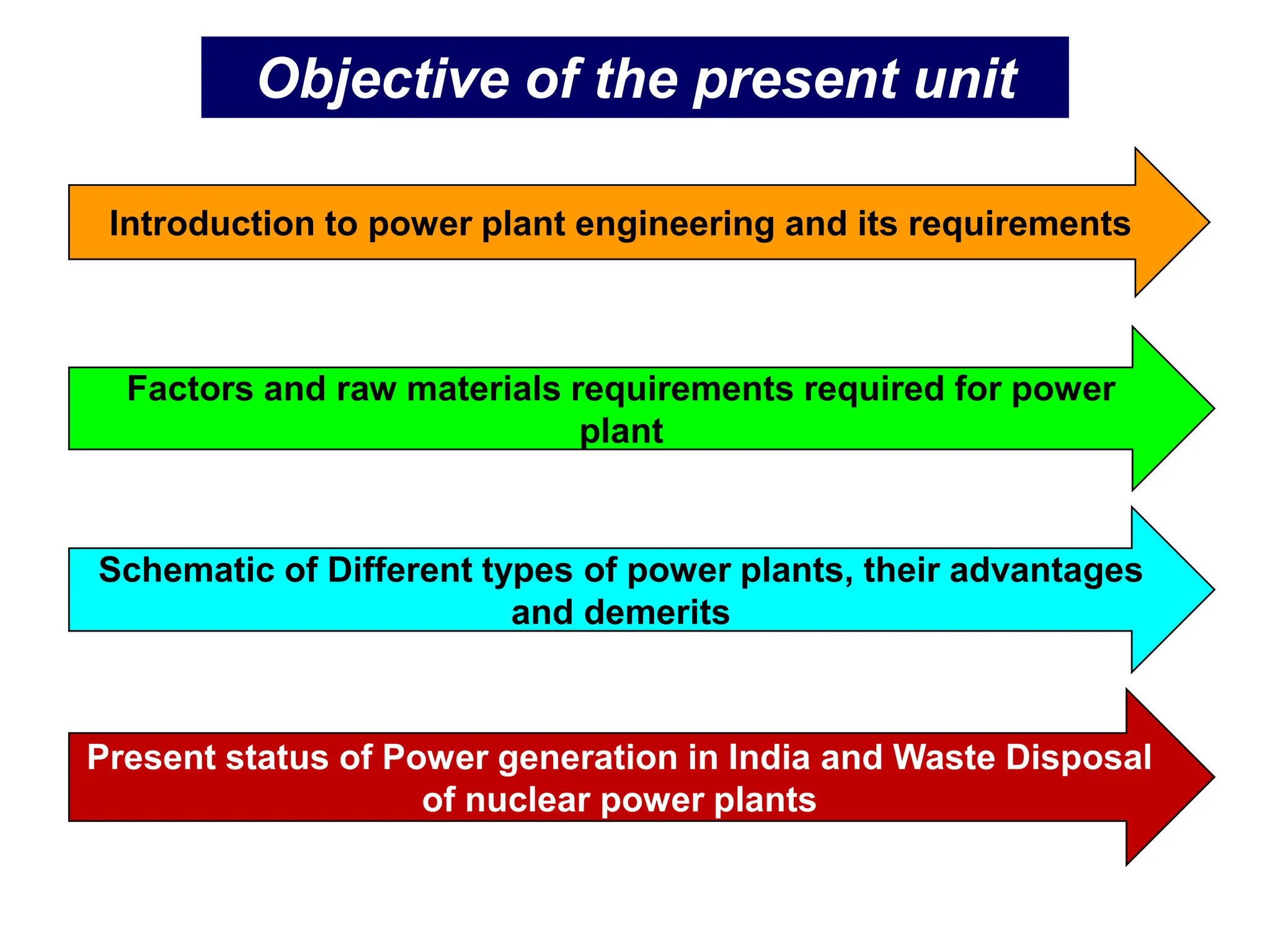 Objective of the present unit

Introduction to power plant engineering and its requirements

Factors and raw materials requirements required for power plant

Schematic of Different types of power plants, their advantages and demerits

Present status of Power generation in India and Waste Disposal of nuclear power plants